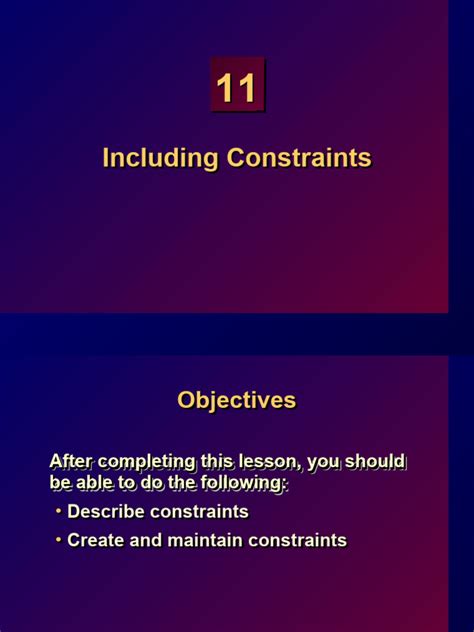 11

Including Constraints

Objectives

After completing this lesson, you should be able to do the following:

• Describe constraints
• Create and maintain constraints